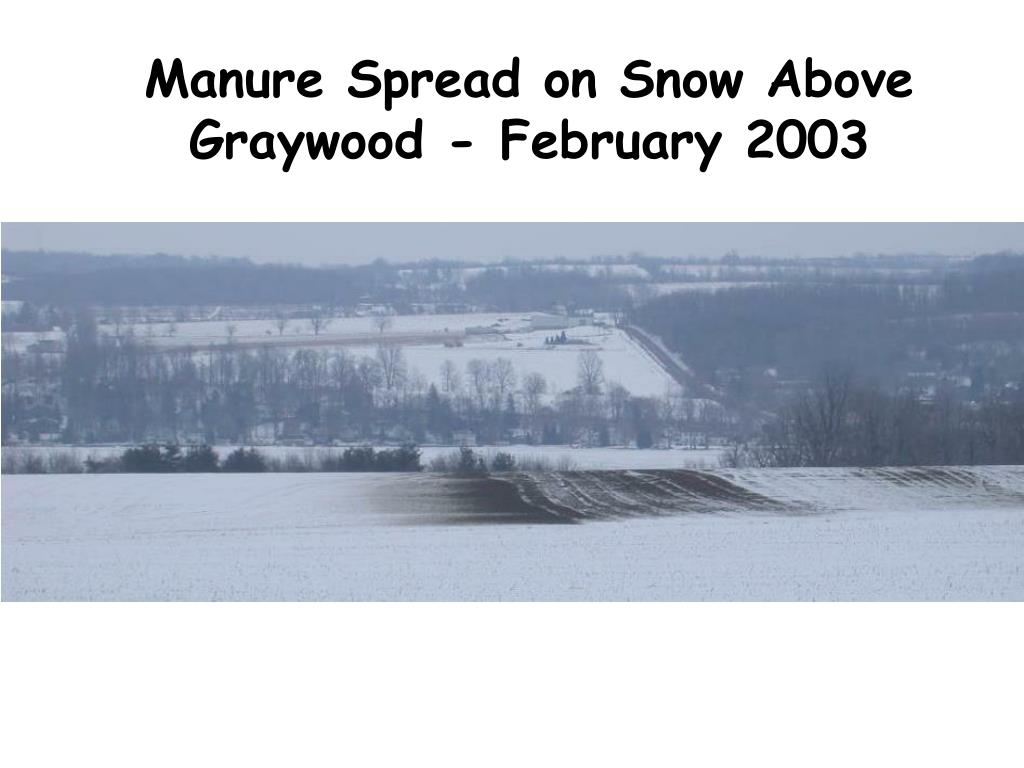 Manure Spread on Snow Above Graywood - February 2003